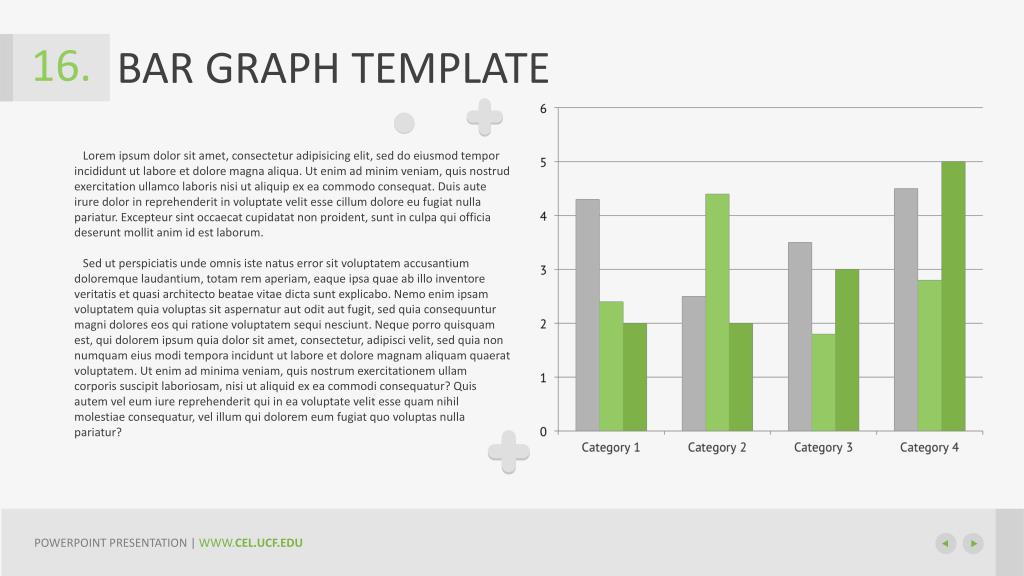 16. BAR GRAPH TEMPLATE

Lorem ipsum dolor sit amet, consectetur adipisicing elit, sed do eiusmod tempor incididunt ut labore et dolore magna aliqua. Ut enim ad minim veniam, quis nostrud exercitation ullamco laboris nisi ut aliquip ex ea commodo consequat. Duis aute irure dolor in reprehenderit in voluptate velit esse cillum dolore eu fugiat nulla pariatur. Excepteur sint occaecat cupidatat non proident, sunt in culpa qui officia deserunt mollit anim id est laborum.

Sed ut perspiciatis unde omnis iste natus error sit voluptatem accusantium doloremque laudantium, totam rem aperiam, eaque ipsa quae ab illo inventore veritatis et quasi architecto beatae vitae dicta sunt explicabo. Nemo enim ipsam voluptatem quia voluptas sit aspernatur aut odit aut fugit, sed quia consequuntur magni dolores eos qui ratione voluptatem sequi nesciunt. Neque porro quisquam est, qui dolorem ipsum quia dolor sit amet, consectetur, adipisci velit, sed quia non numquam eius modi tempora incidunt ut labore et dolore magnam aliquam quaerat voluptatem. Ut enim ad minima veniam, quis nostrum exercitationem ullam corporis suscipit laboriosam, nisi ut aliquid ex ea commodi consequatur? Quis autem vel eum iure reprehenderit qui in ea voluptate velit esse quam nihil molestiae consequatur, vel illum qui dolorem eum fugiat quo voluptas nulla pariatur?

6
5
4
3
2
1
0
Category 1
Category 2
Category 3
Category 4

POWERPOINT PRESENTATION | WWW.CEL.UCF.EDU